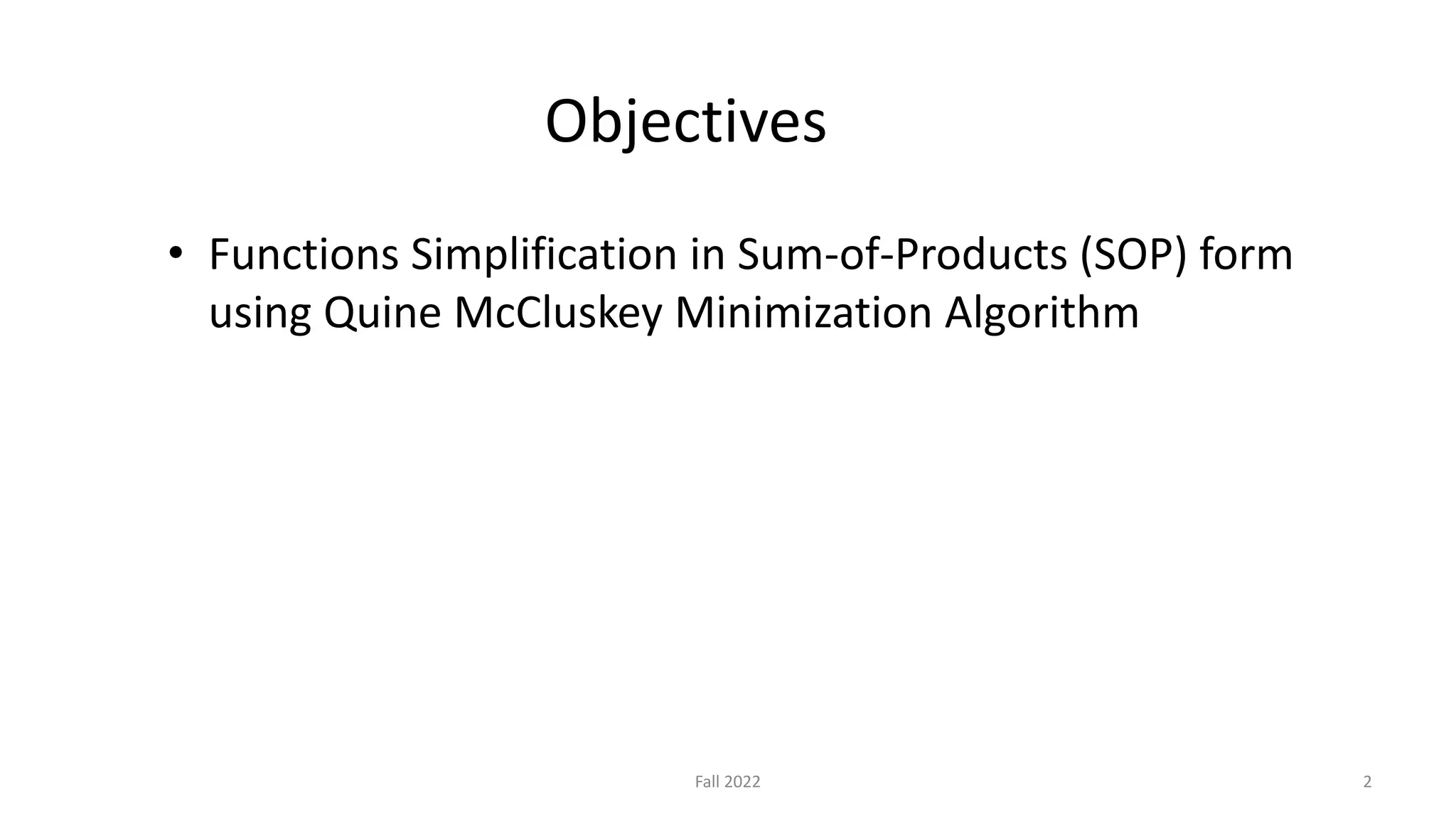 Objectives

• Functions Simplification in Sum-of-Products (SOP) form using Quine McCluskey Minimization Algorithm

Fall 2022

2